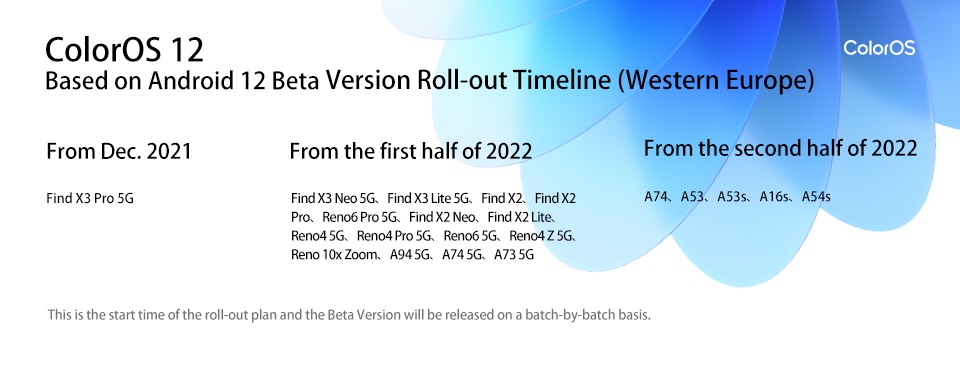 ColorOS 12
Based on Android 12 Beta Version Roll-out Timeline (Western Europe)

ColorOS

From Dec. 2021

Find X3 Pro 5G

From the first half of 2022

Find X3 Neo 5G、Find X3 Lite 5G、Find X2、Find X2 Pro、Reno6 Pro 5G、Find X2 Neo、Find X2 Lite、Reno4 5G、Reno4 Pro 5G、Reno6 5G、Reno4 Z 5G、Reno 10x Zoom、A94 5G、A74 5G、A73 5G

From the second half of 2022

A74、A53、A53s、A16s、A54s

This is the start time of the roll-out plan and the Beta Version will be released on a batch-by-batch basis.